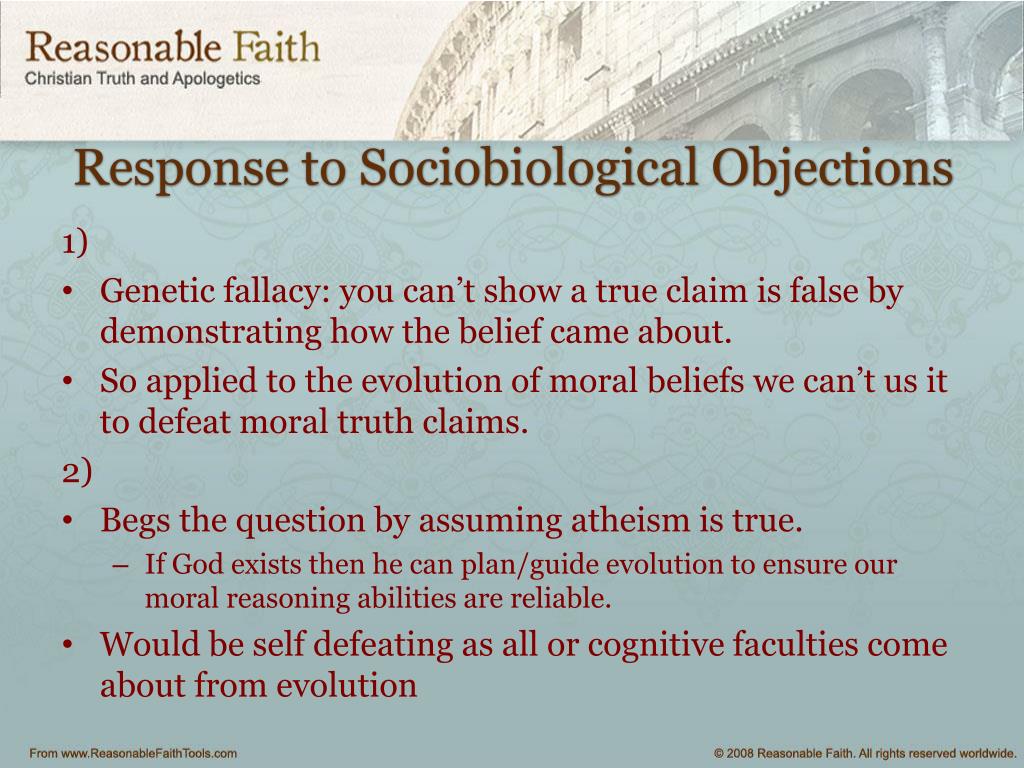 Reasonable Faith
Christian Truth and Apologetics

Response to Sociobiological Objections

1)

• Genetic fallacy: you can’t show a true claim is false by demonstrating how the belief came about.

• So applied to the evolution of moral beliefs we can’t us it to defeat moral truth claims.

2)

• Begs the question by assuming atheism is true.
– If God exists then he can plan/guide evolution to ensure our moral reasoning abilities are reliable.

• Would be self defeating as all or cognitive faculties come about from evolution

From www.ReasonableFaithTools.com

© 2008 Reasonable Faith. All rights reserved worldwide.